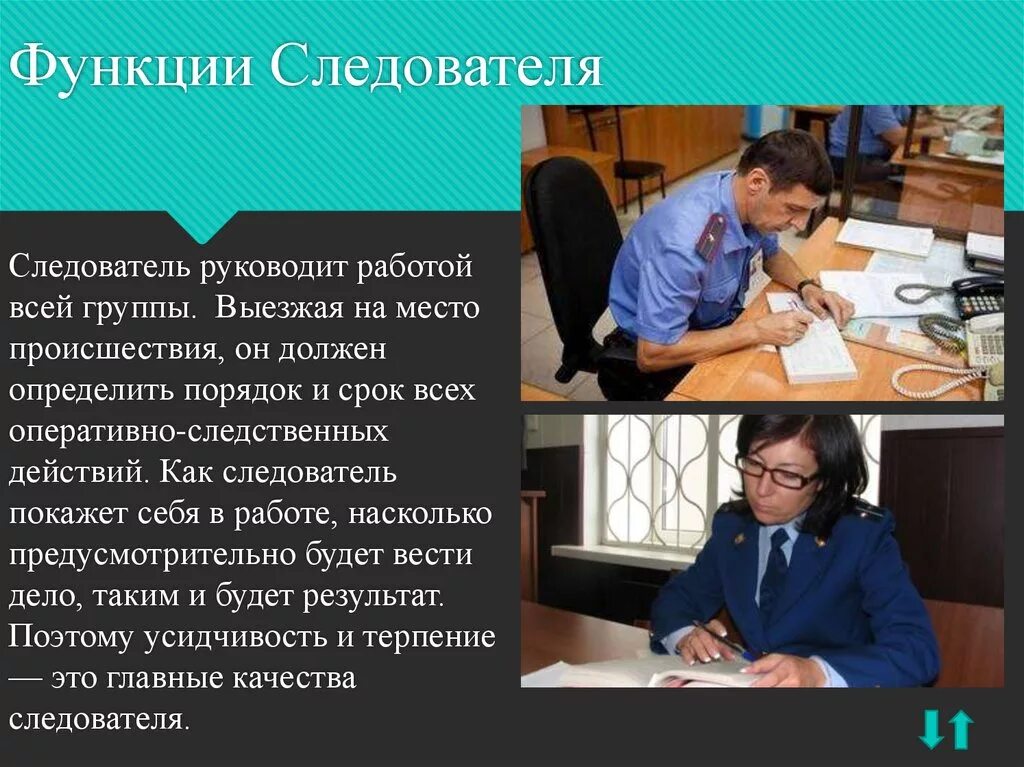 Функции Следователя

Следователь руководит работой всей группы. Выезжая на место происшествия, он должен определить порядок и срок всех оперативно-следственных действий. Как следователь покажет себя в работе, насколько предусмотрительно будет вести дело, таким и будет результат. Поэтому усидчивость и терпение — это главные качества следователя.